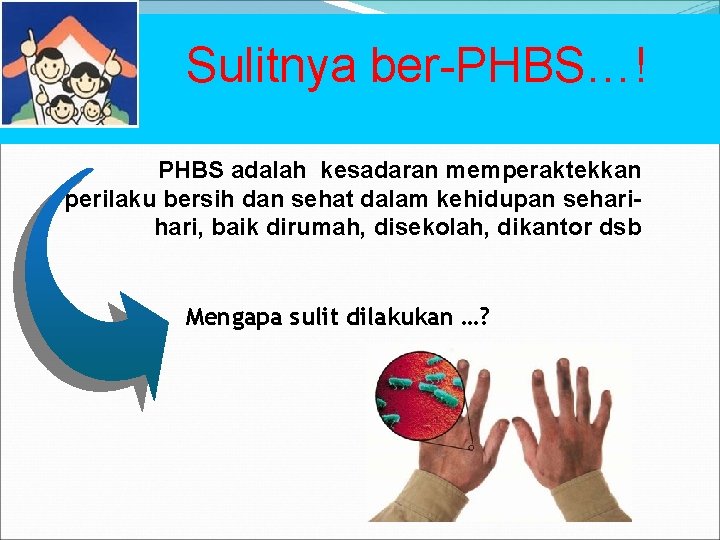 Sulitnya ber-PHBS…!

PHBS adalah kesadaran memperaktekkan perilaku bersih dan sehat dalam kehidupan sehari-hari, baik dirumah, disekolah, dikantor dsb

Mengapa sulit dilakukan …?